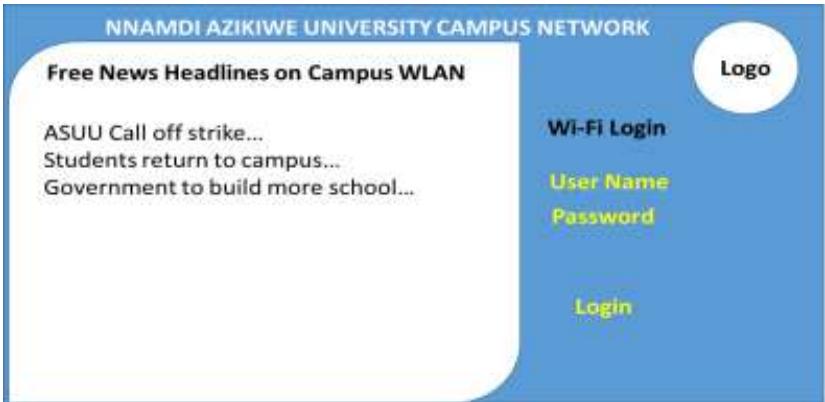 NNAMDI AZIKIWE UNIVERSITY CAMPUS NETWORK

Free News Headlines on Campus WLAN

ASUU Call off strike...
Students return to campus...
Government to build more school...

Logo

Wi-Fi Login

User Name
Password

Login